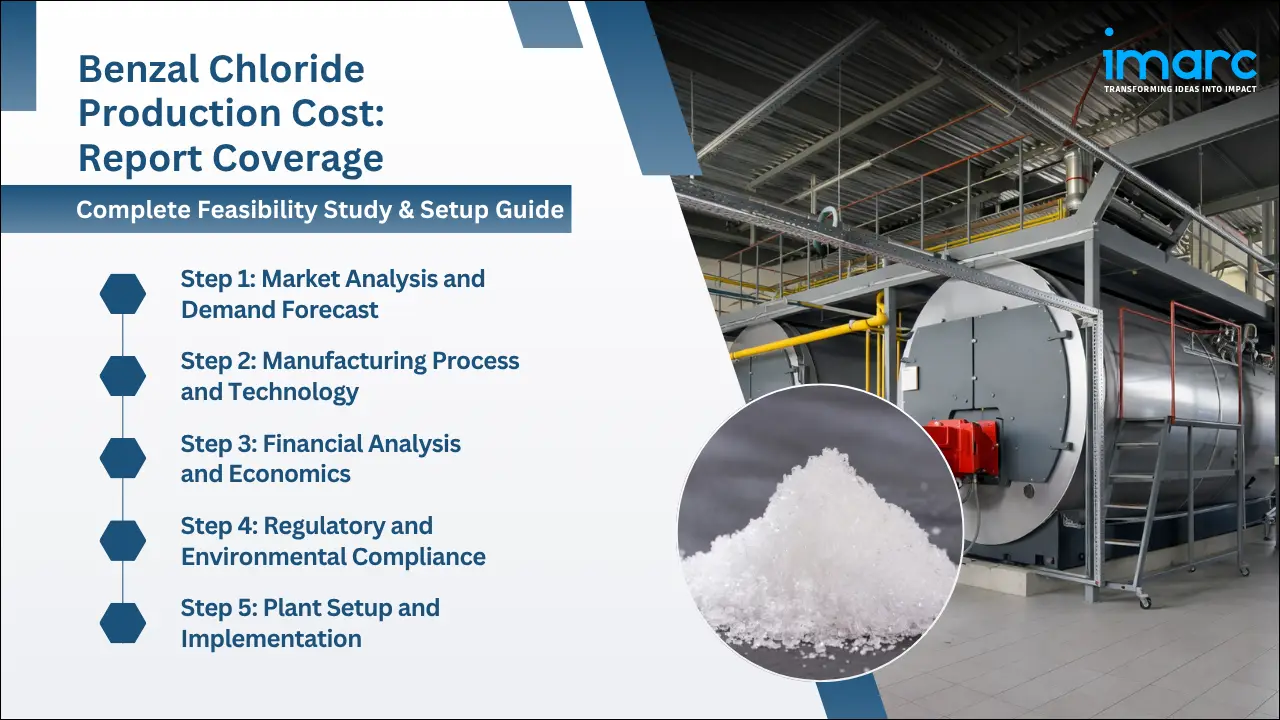 Benzal Chloride Production Cost: Report Coverage

Complete Feasibility Study & Setup Guide

Step 1: Market Analysis and Demand Forecast

Step 2: Manufacturing Process and Technology

Step 3: Financial Analysis and Economics

Step 4: Regulatory and Environmental Compliance

Step 5: Plant Setup and Implementation

imarc
TRANSFORMING IDEAS INTO IMPACT